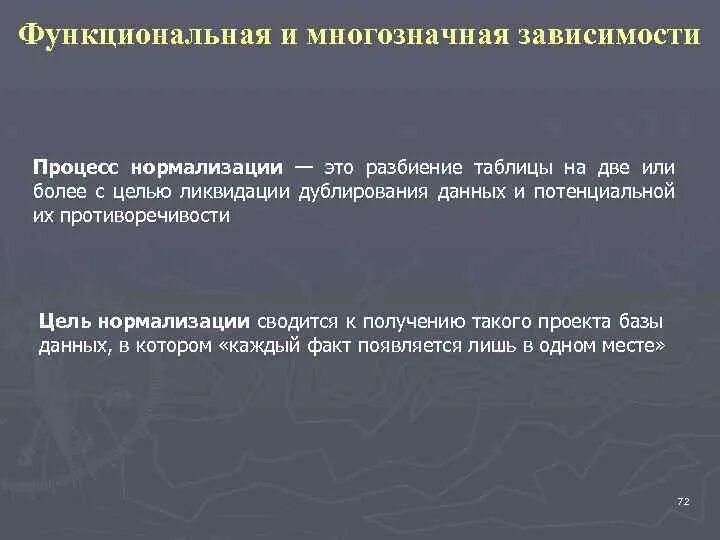 Функциональная и многозначная зависимости

Процесс нормализации — это разбиение таблицы на две или более с целью ликвидации дублирования данных и потенциальной их противоречивости

Цель нормализации сводится к получению такого проекта базы данных, в котором «каждый факт появляется лишь в одном месте»

72